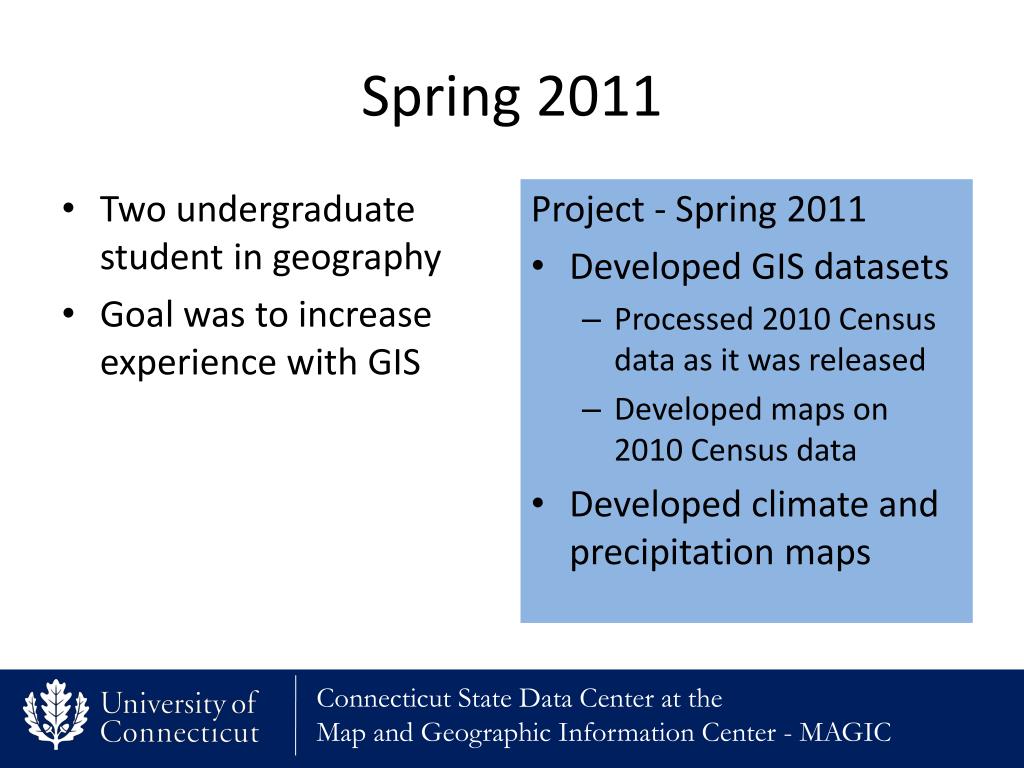 Spring 2011

• Two undergraduate student in geography
• Goal was to increase experience with GIS

Project - Spring 2011
• Developed GIS datasets
– Processed 2010 Census data as it was released
– Developed maps on 2010 Census data
• Developed climate and precipitation maps

University of Connecticut

Connecticut State Data Center at the
Map and Geographic Information Center - MAGIC